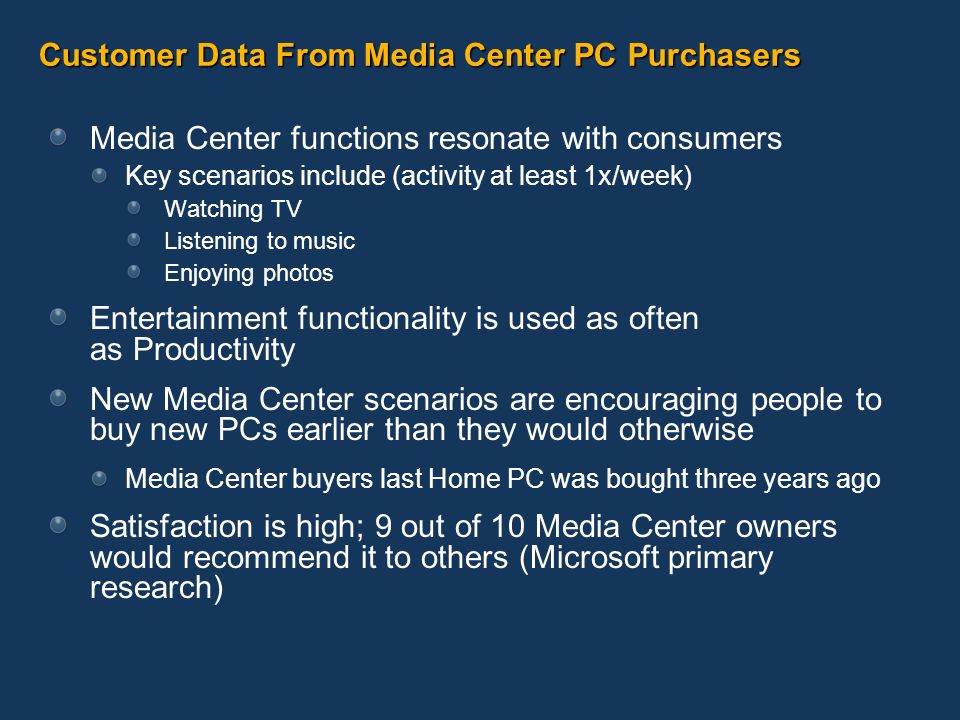 Customer Data From Media Center PC Purchasers

Media Center functions resonate with consumers

Key scenarios include (activity at least 1x/week)

Watching TV

Listening to music

Enjoying photos

Entertainment functionality is used as often as Productivity

New Media Center scenarios are encouraging people to buy new PCs earlier than they would otherwise

Media Center buyers last Home PC was bought three years ago

Satisfaction is high; 9 out of 10 Media Center owners would recommend it to others (Microsoft primary research)